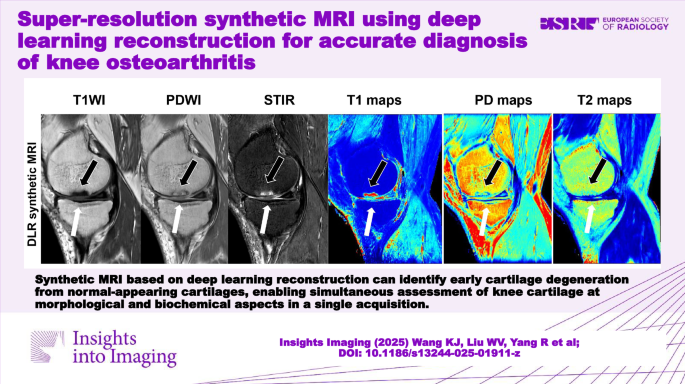 Super-resolution synthetic MRI using deep learning reconstruction for accurate diagnosis of knee osteoarthritis

ESR EUROPEAN SOCIETY OF RADIOLOGY

T1WI PDWI STIR T1 maps PD maps T2 maps

DLR synthetic MRI

Synthetic MRI based on deep learning reconstruction can identify early cartilage degeneration from normal-appearing cartilages, enabling simultaneous assessment of knee cartilage at morphological and biochemical aspects in a single acquisition.

Insights into Imaging

Insights Imaging (2025) Wang KJ, Liu WV, Yang R et al; DOI: 10.1186/s13244-025-01911-z